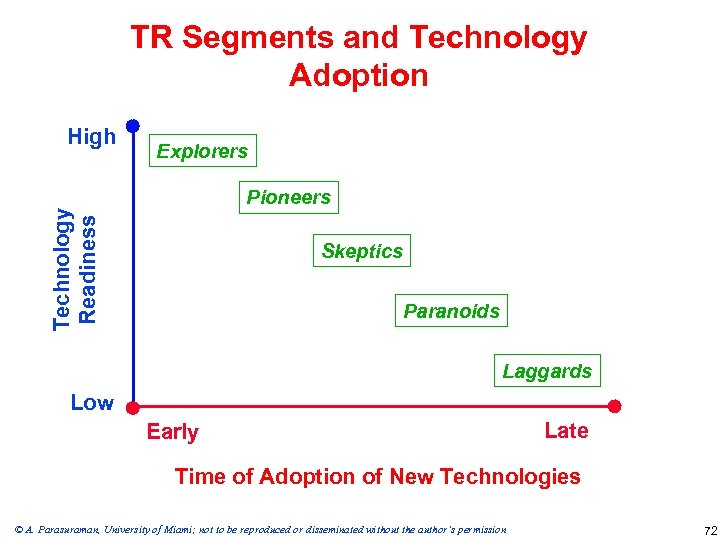 TR Segments and Technology Adoption

High

Technology Readiness

Low

Explorers

Pioneers

Skeptics

Paranoids

Laggards

Early

Late

Time of Adoption of New Technologies

© A. Parasuraman, University of Miami; not to be reproduced or disseminated without the author's permission

72